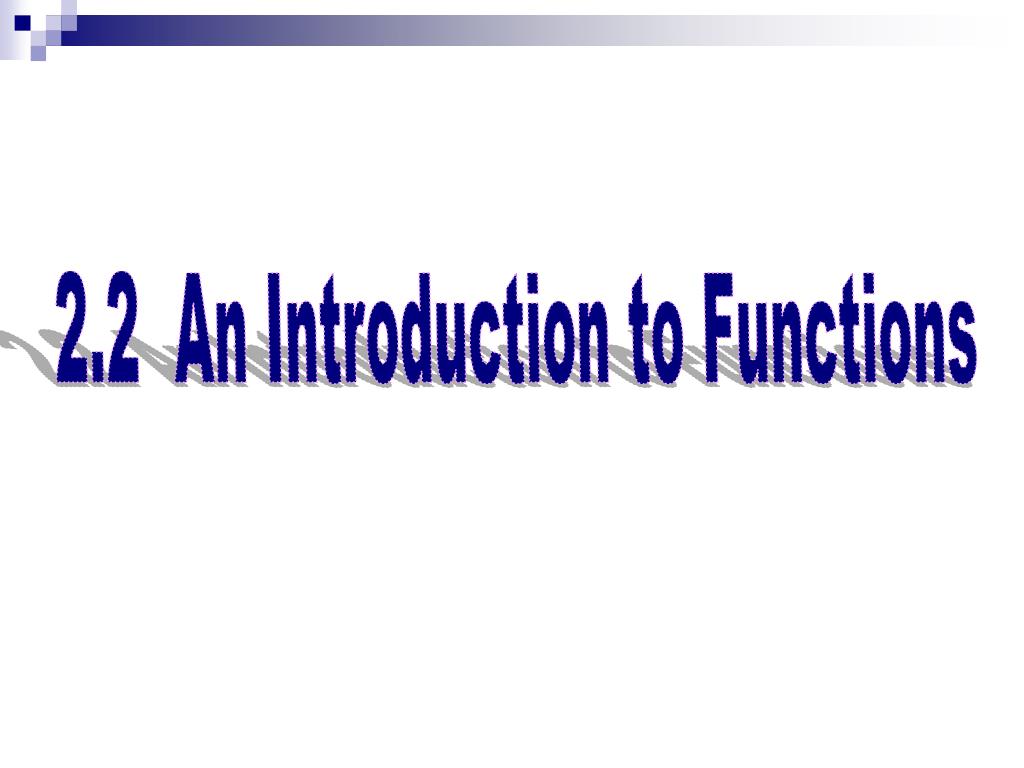 2.2 An Introduction to Functions